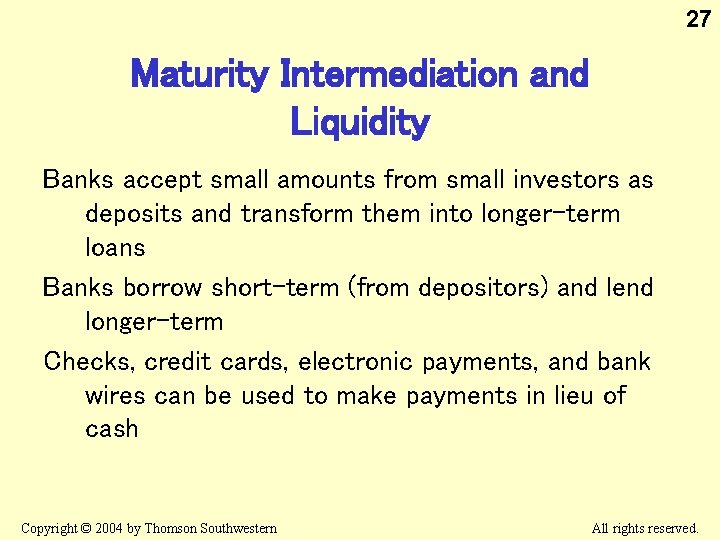 27

Maturity Intermediation and Liquidity

Banks accept small amounts from small investors as deposits and transform them into longer-term loans

Banks borrow short-term (from depositors) and lend longer-term

Checks, credit cards, electronic payments, and bank wires can be used to make payments in lieu of cash

Copyright © 2004 by Thomson Southwestern

All rights reserved.